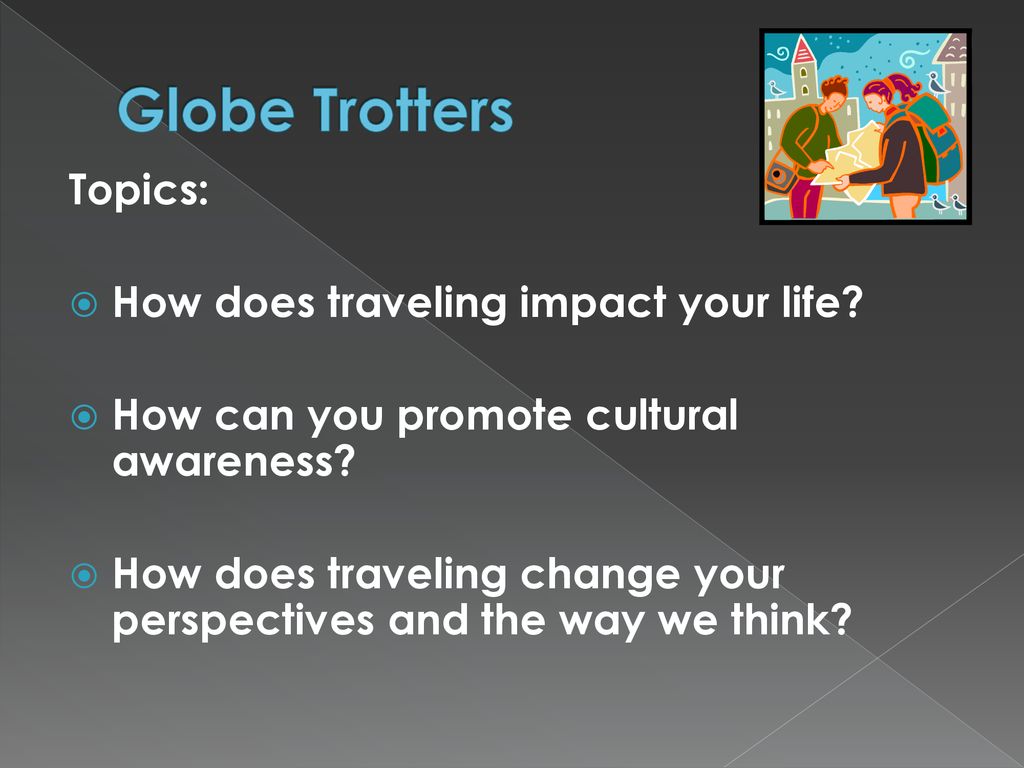 Globe Trotters

Topics:

How does traveling impact your life?

How can you promote cultural awareness?

How does traveling change your perspectives and the way we think?